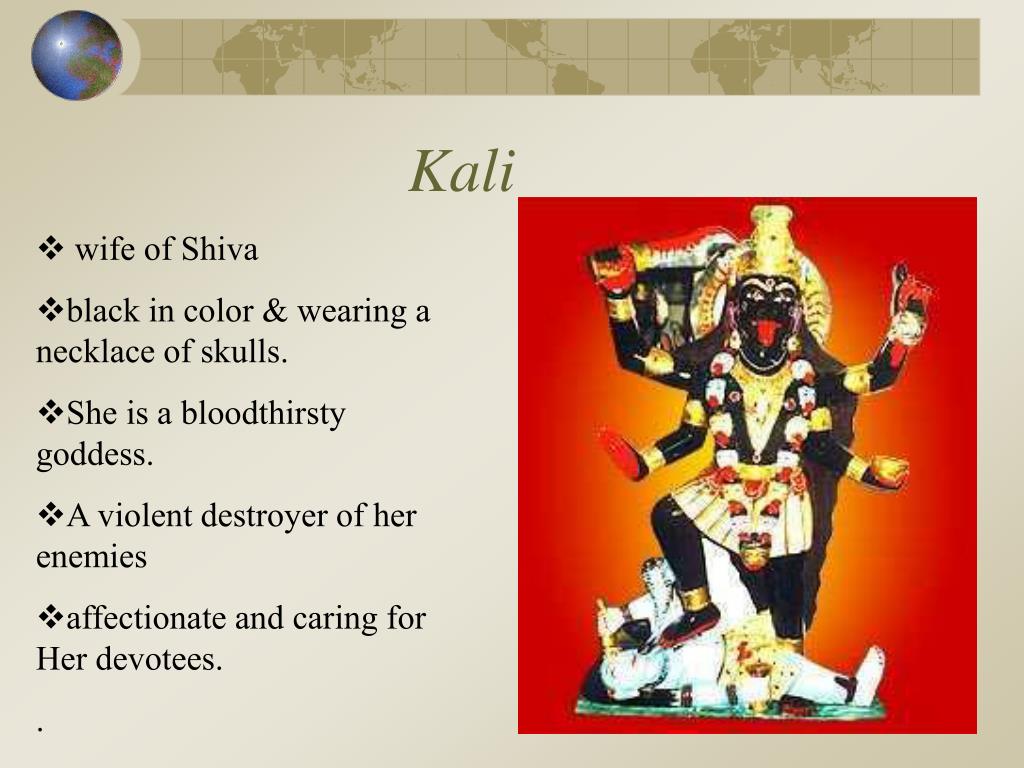 Kali

❖ wife of Shiva

❖black in color & wearing a necklace of skulls.

❖She is a bloodthirsty goddess.

❖A violent destroyer of her enemies

❖affectionate and caring for Her devotees.

.